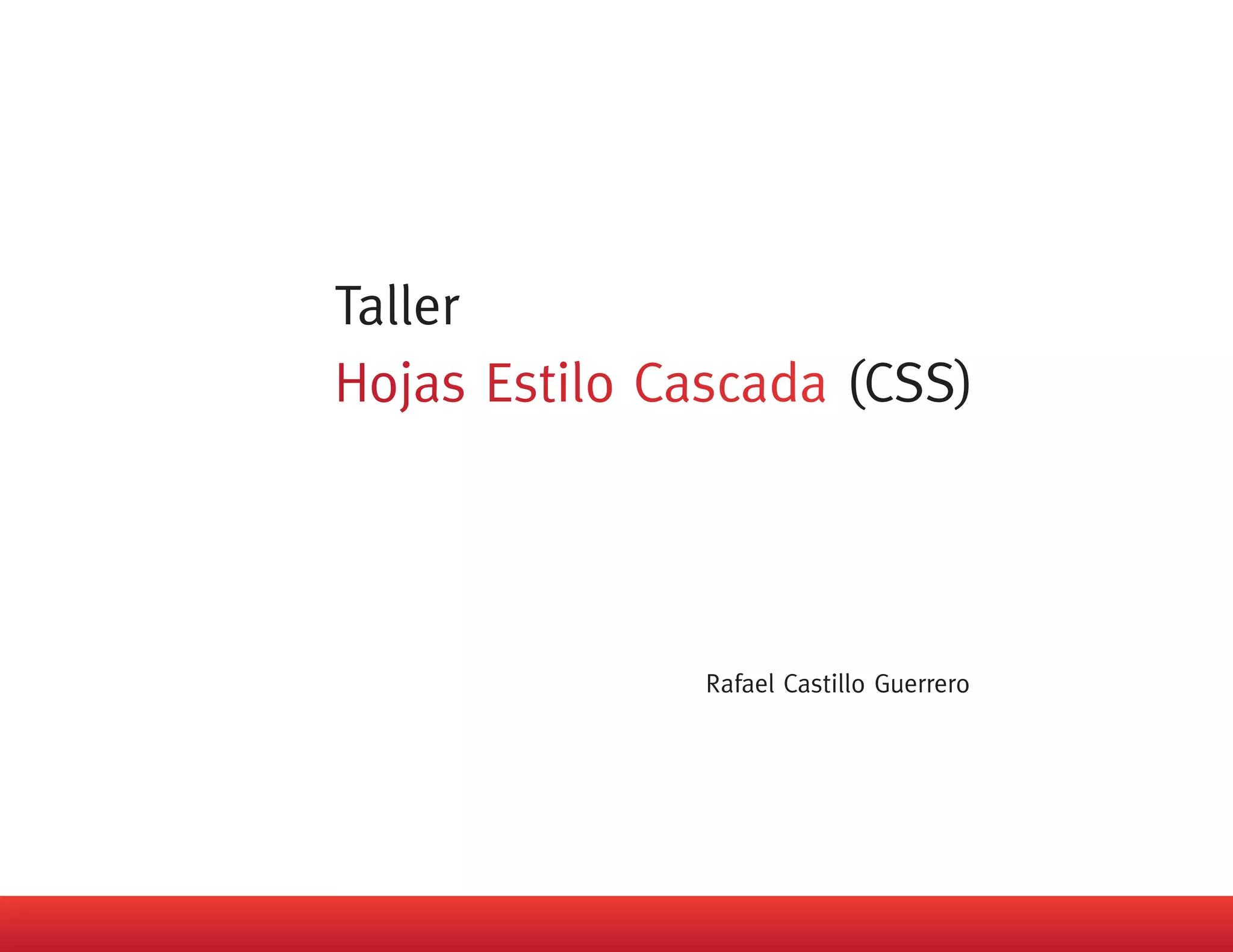 Taller

Hojas Estilo Cascada (CSS)

Rafael Castillo Guerrero